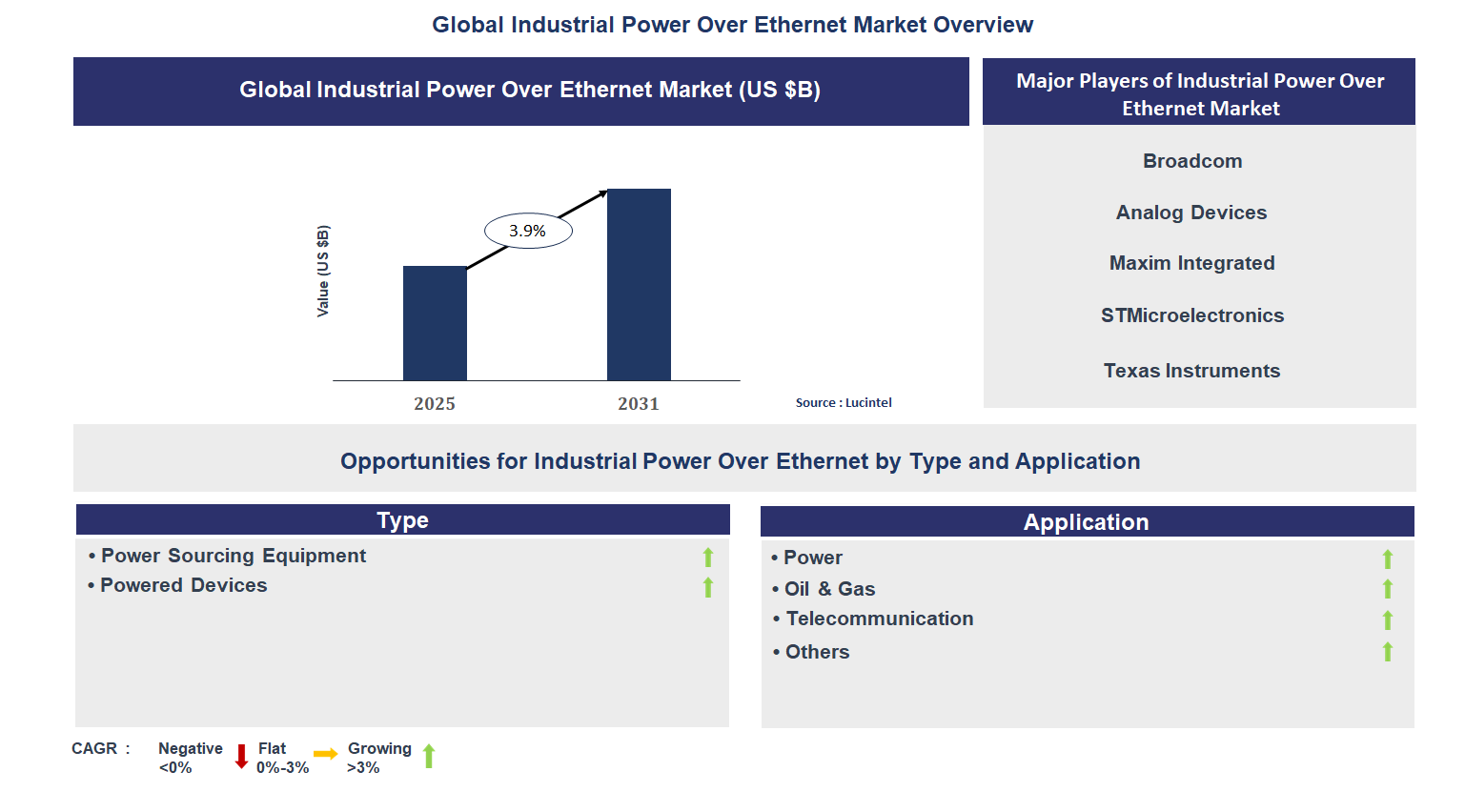 Global Industrial Power Over Ethernet Market Overview

Global Industrial Power Over Ethernet Market (US $B)

Value (US $B)

3.9%

2025

2031

Source : Lucintel

Major Players of Industrial Power Over Ethernet Market

Broadcom

Analog Devices

Maxim Integrated

STMicroelectronics

Texas Instruments

Opportunities for Industrial Power Over Ethernet by Type and Application

Type

• Power Sourcing Equipment
• Powered Devices

Application

• Power
• Oil & Gas
• Telecommunication
• Others

CAGR : Negative <0% Flat 0%-3% Growing >3%